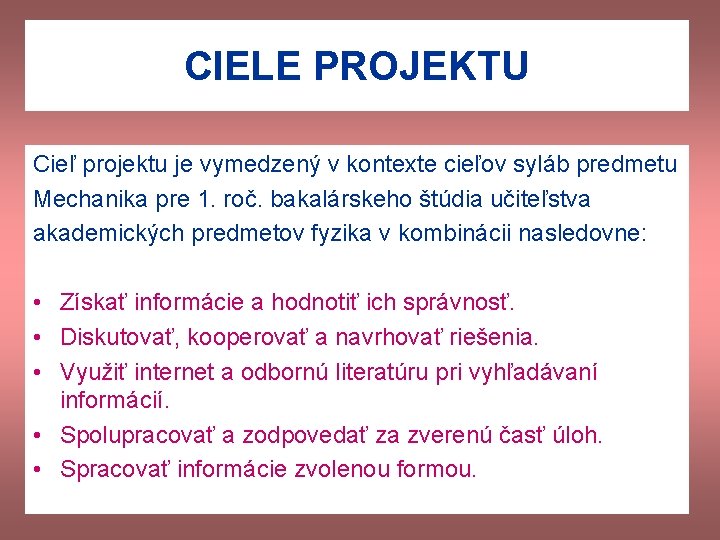 CIELE PROJEKTU

Cieľ projektu je vymedzený v kontexte cieľov syláb predmetu Mechanika pre 1. roč. bakalárskeho štúdia učiteľstva akademických predmetov fyzika v kombinácii nasledovne:

• Získať informácie a hodnotiť ich správnosť.
• Diskutovať, kooperovať a navrhovať riešenia.
• Využiť internet a odbornú literatúru pri vyhľadávaní informácií.
• Spolupracovať a zodpovedať za zverenú časť úloh.
• Spracovať informácie zvolenou formou.